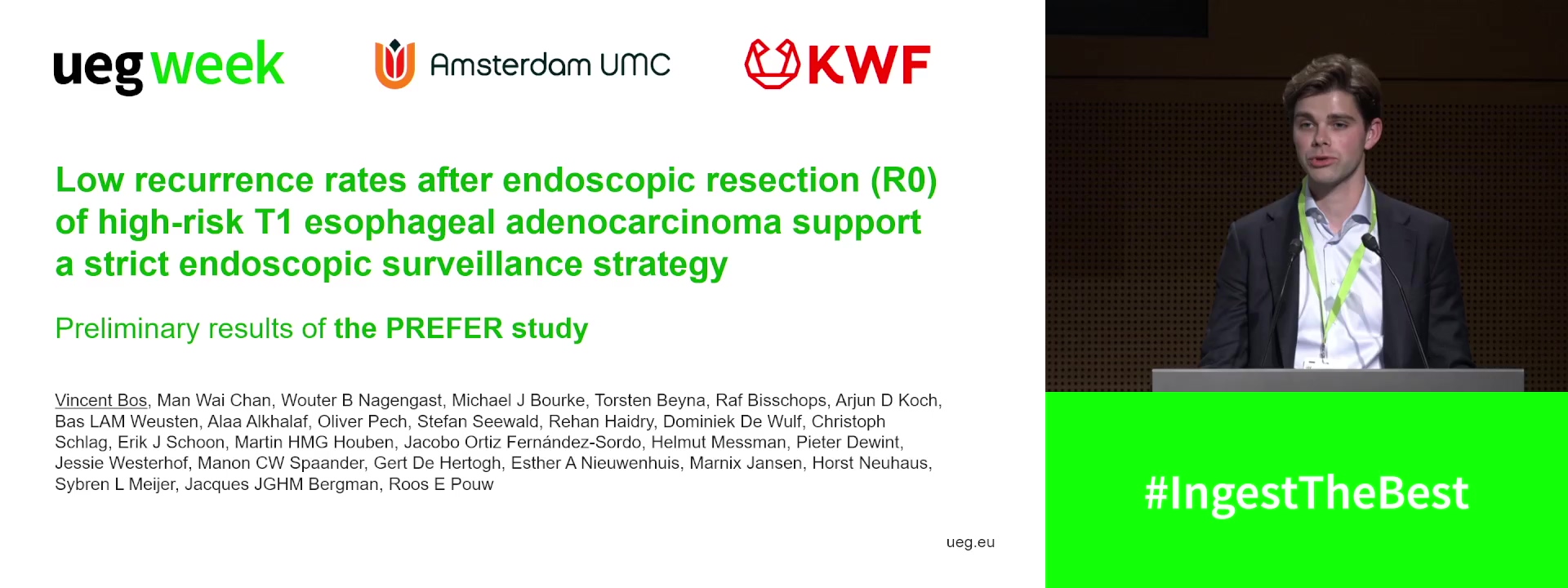 ueg week

Amsterdam UMC

KWF

Low recurrence rates after endoscopic resection (R0) of high-risk T1 esophageal adenocarcinoma support a strict endoscopic surveillance strategy

Preliminary results of the PREFER study

Vincent Bos, Man Wai Chan, Wouter B Nagengast, Michael J Bourke, Torsten Beyna, Raf Bisschops, Arjun D Koch, Bas LAM Weusten, Alaa Alkhalaf, Oliver Pech, Stefan Seewald, Rehan Haidry, Dominiek De Wulf, Christoph Schlag, Erik J Schoon, Martin HMG Houben, Jacobo Ortiz Fernández-Sordo, Helmut Messman, Pieter Dewint, Jessie Westerhof, Manon CW Spaander, Gert De Hertogh, Esther A Nieuwenhuis, Marnix Jansen, Horst Neuhaus, Sybren L Meijer, Jacques JGHM Bergman, Roos E Pouw

ueg.eu

#IngestTheBest